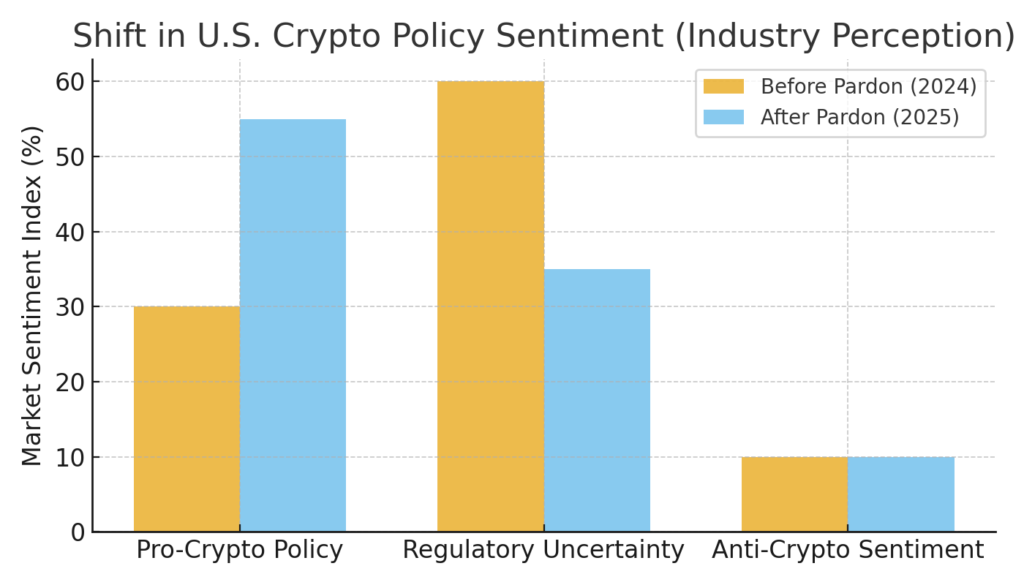 Shift in U.S. Crypto Policy Sentiment (Industry Perception)

Before Pardon (2024)
After Pardon (2025)

Market Sentiment Index (%)

60
50
40
30
20
10
0

Pro-Crypto Policy
Regulatory Uncertainty
Anti-Crypto Sentiment